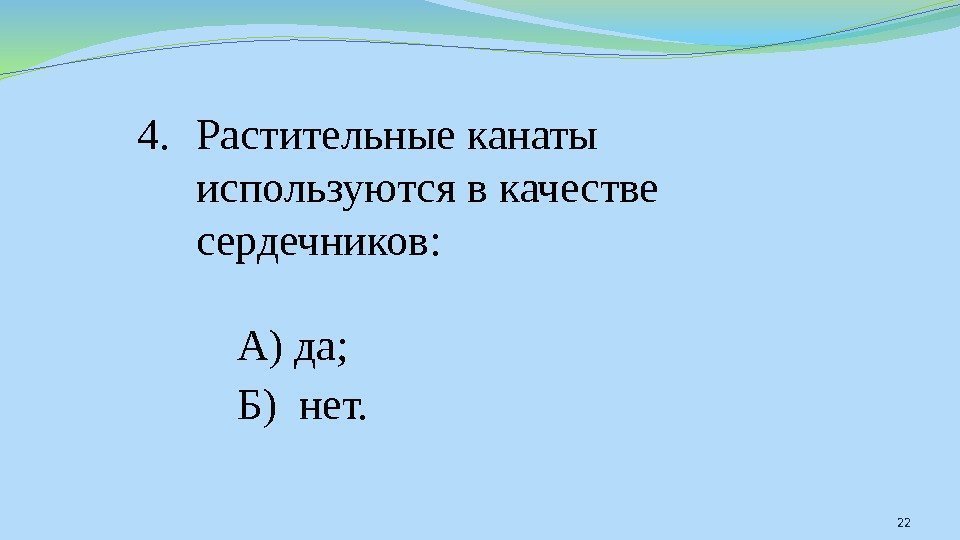 4. Растительные канаты используются в качестве сердечников:

А) да;

Б) нет.

22